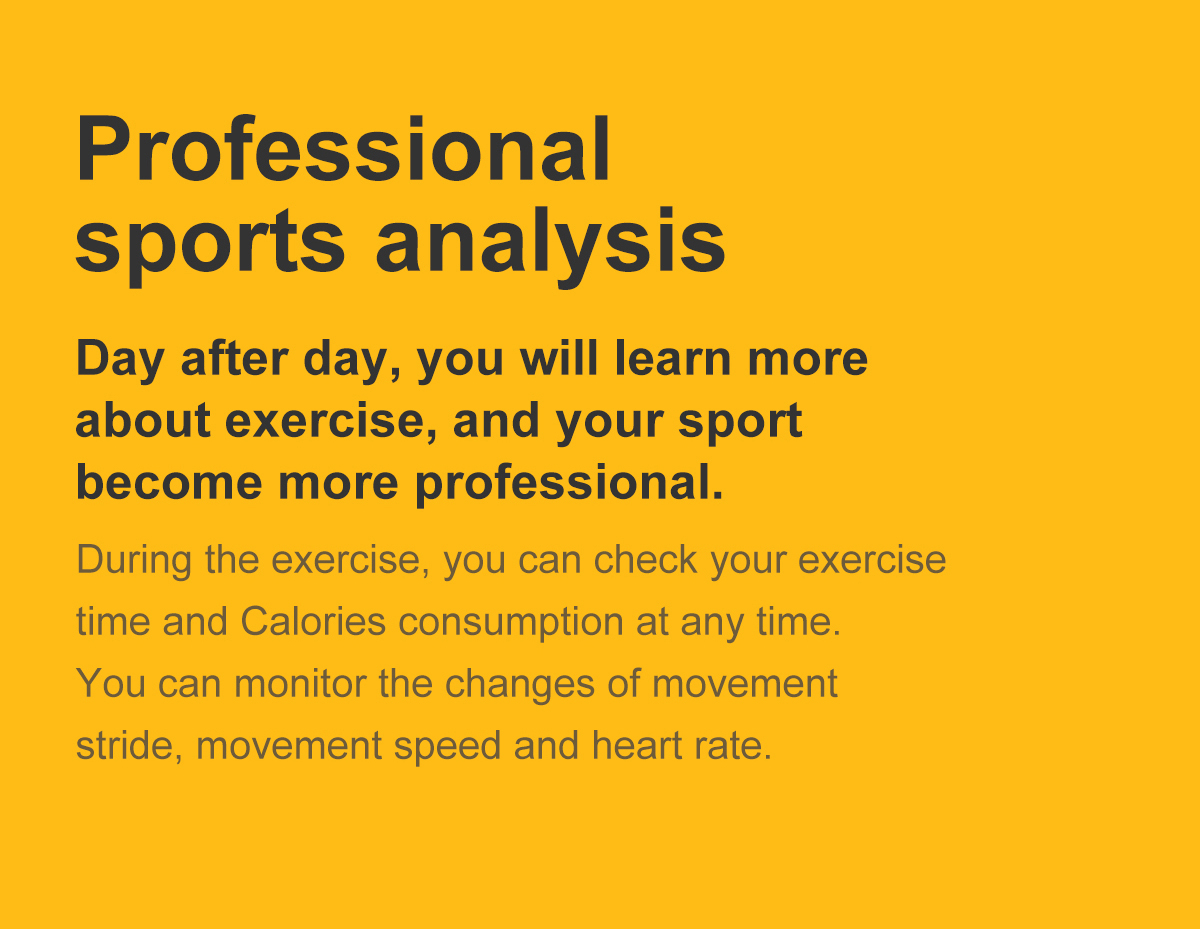 Professional sports analysis

Day after day, you will learn more about exercise, and your sport become more professional.

During the exercise, you can check your exercise time and Calories consumption at any time. You can monitor the changes of movement stride, movement speed and heart rate.